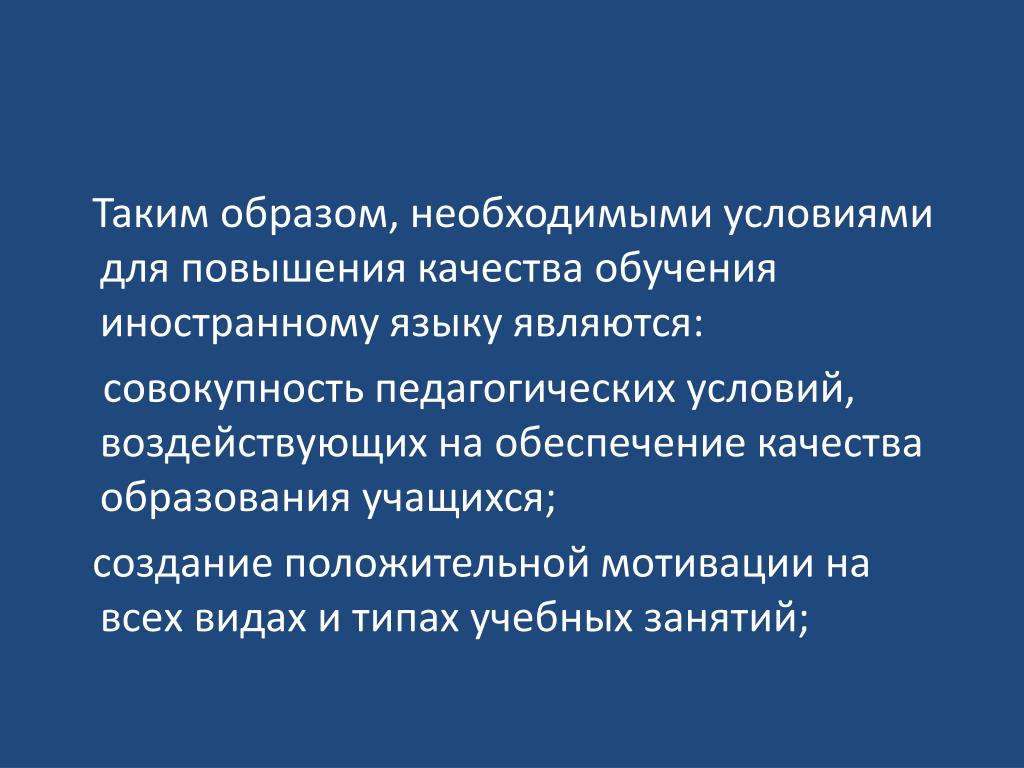 Таким образом, необходимыми условиями для повышения качества обучения иностранному языку являются:

совокупность педагогических условий, воздействующих на обеспечение качества образования учащихся;

создание положительной мотивации на всех видах и типах учебных занятий;